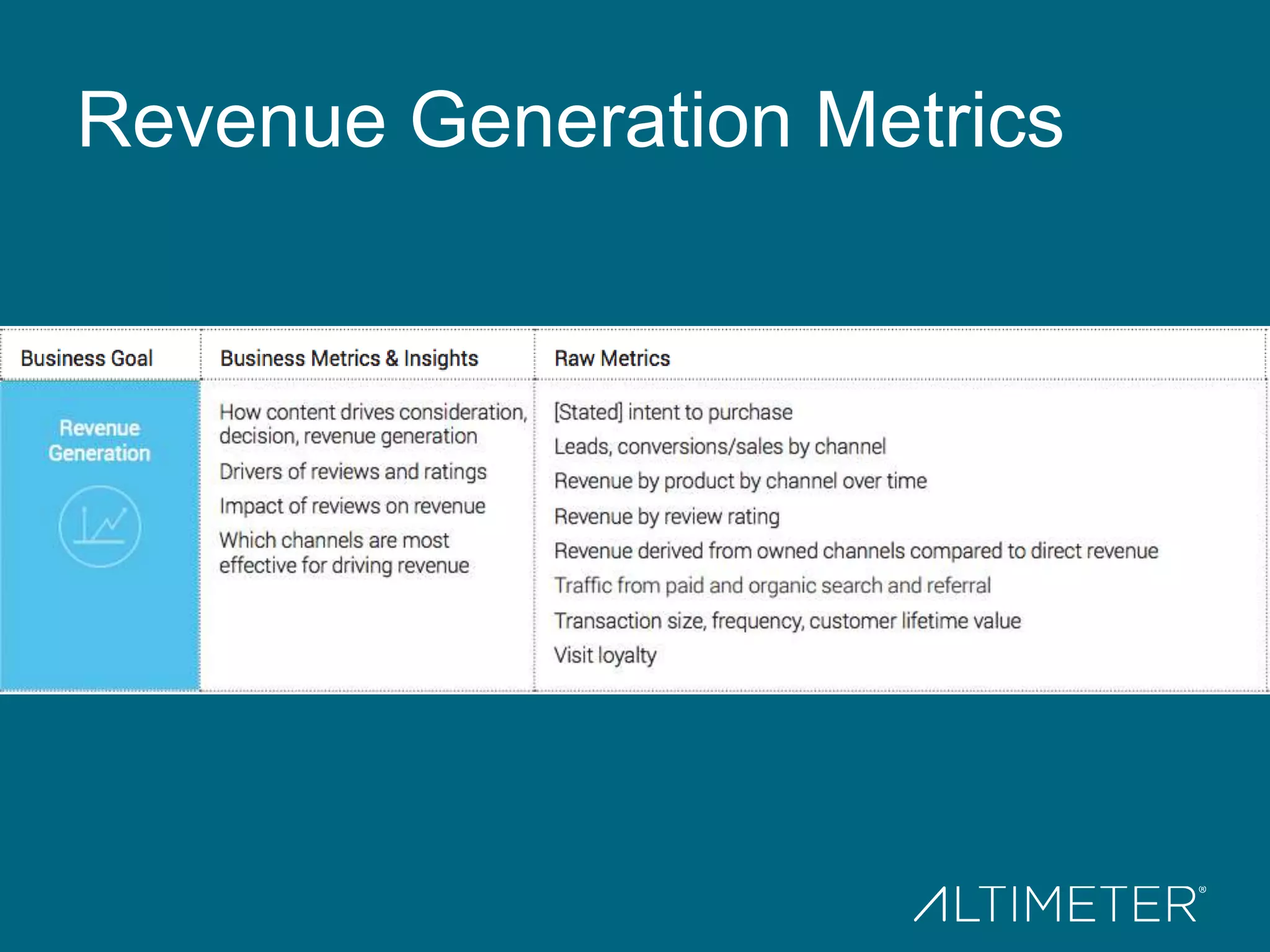 Revenue Generation Metrics

| Business Goal | Business Metrics & Insights | Raw Metrics |
|---|---|---|
| Revenue Generation | How content drives consideration, decision, revenue generation<br>Drivers of reviews and ratings<br>Impact of reviews on revenue<br>Which channels are most effective for driving revenue | [Stated] intent to purchase<br>Leads, conversions/sales by channel<br>Revenue by product by channel over time<br>Revenue by review rating<br>Revenue derived from owned channels compared to direct revenue<br>Traffic from paid and organic search and referral<br>Transaction size, frequency, customer lifetime value<br>Visit loyalty |

ALTIMETER®